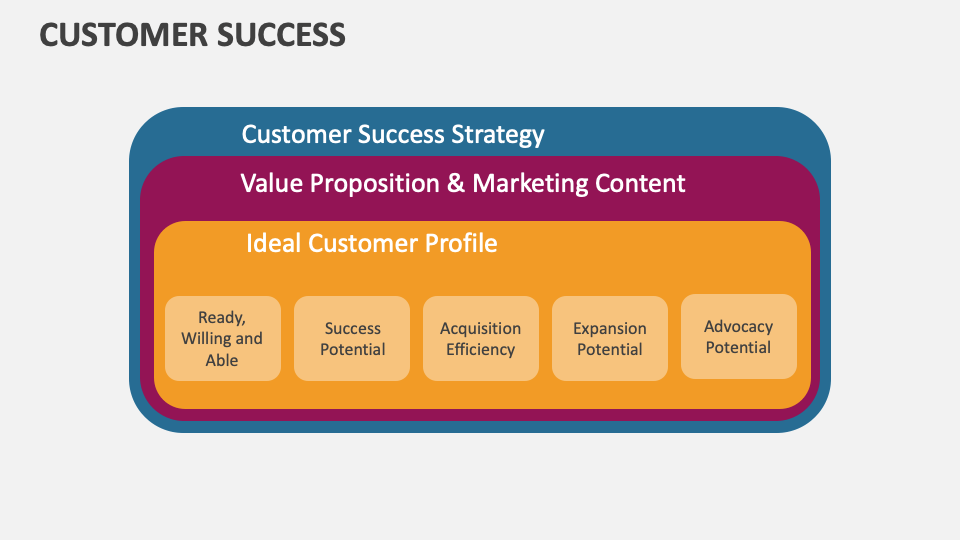 CUSTOMER SUCCESS

Customer Success Strategy

Value Proposition & Marketing Content

Ideal Customer Profile

Ready, Willing and Able

Success Potential

Acquisition Efficiency

Expansion Potential

Advocacy Potential